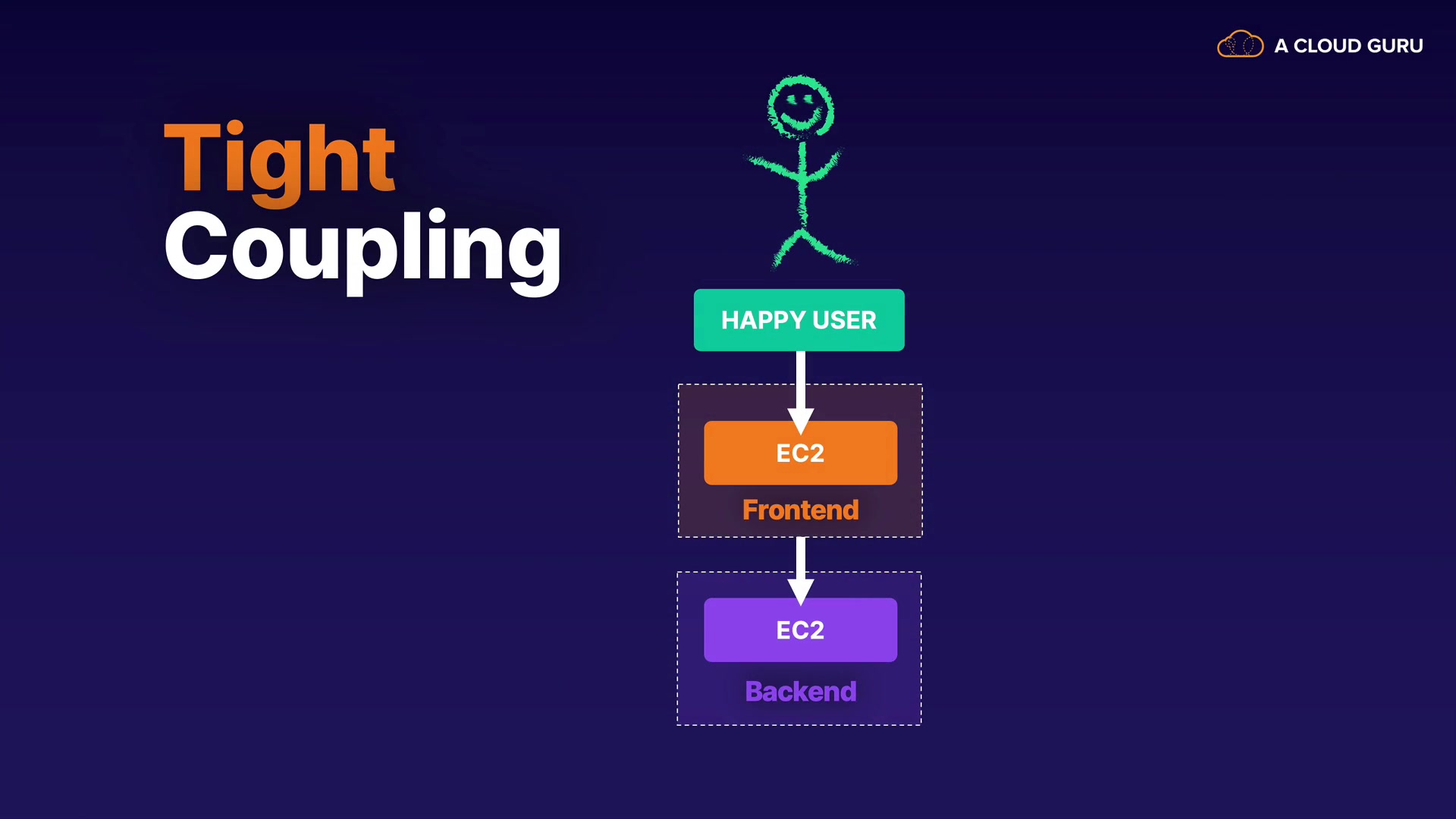 A CLOUD GURU

Tight
Coupling

HAPPY USER

EC2
Frontend

EC2
Backend